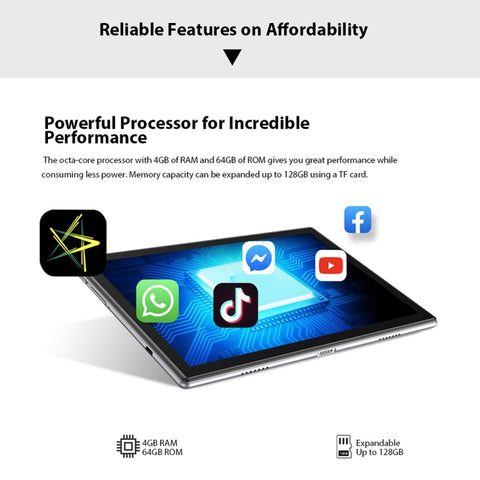 Reliable Features on Affordability

Powerful Processor for Incredible Performance

The octa-core processor with 4GB of RAM and 64GB of ROM gives you great performance while consuming less power. Memory capacity can be expanded up to 128GB using a TF card.

4GB RAM
64GB ROM

Expandable
Up to 128GB